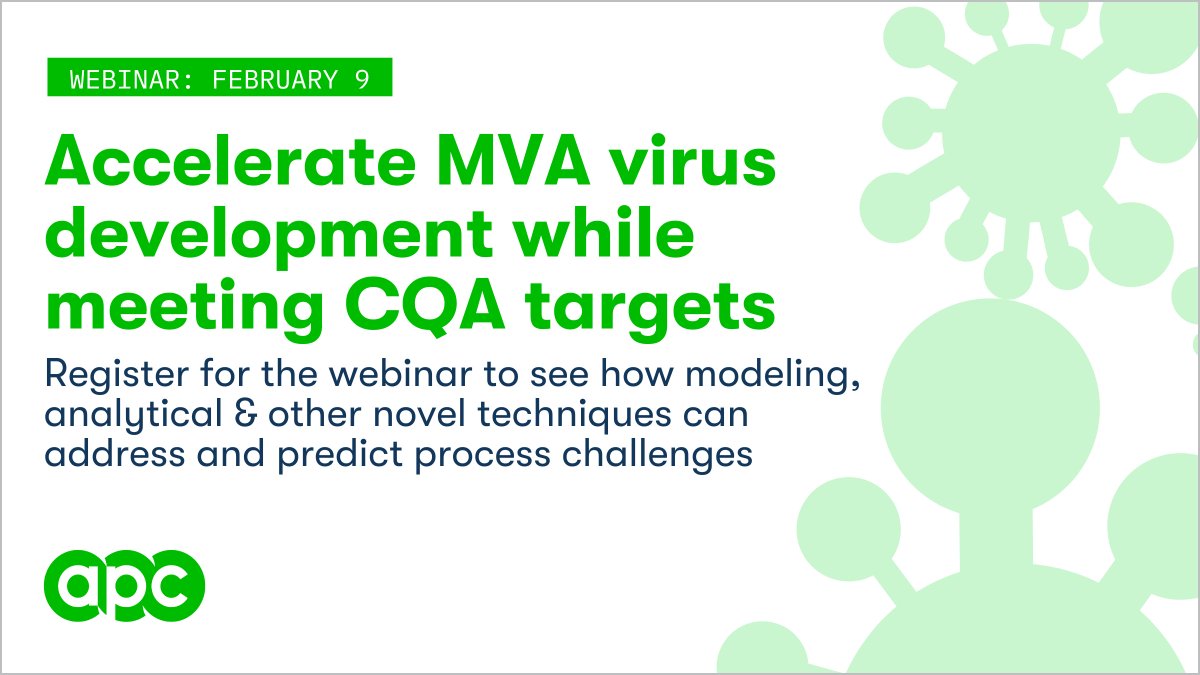 WEBINAR: FEBRUARY 9

Accelerate MVA virus development while meeting CQA targets

Register for the webinar to see how modeling, analytical & other novel techniques can address and predict process challenges

apc